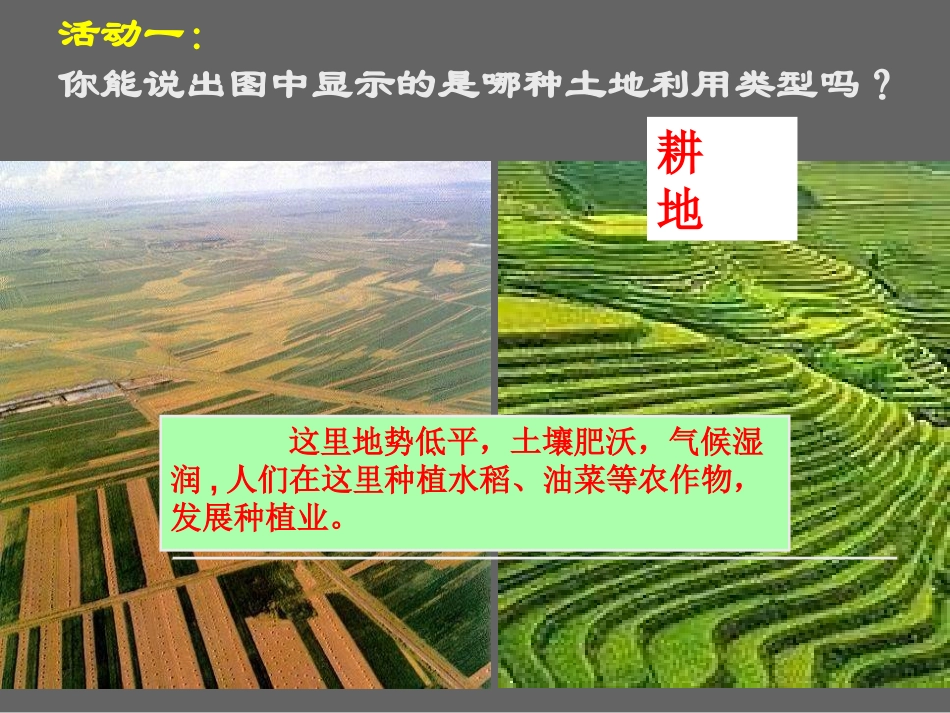 活动一：
你能说出图中显示的是哪种土地利用类型吗？

耕地

这里地势低平，土壤肥沃，气候湿润，人们在这里种植水稻、油菜等农作物，发展种植业。